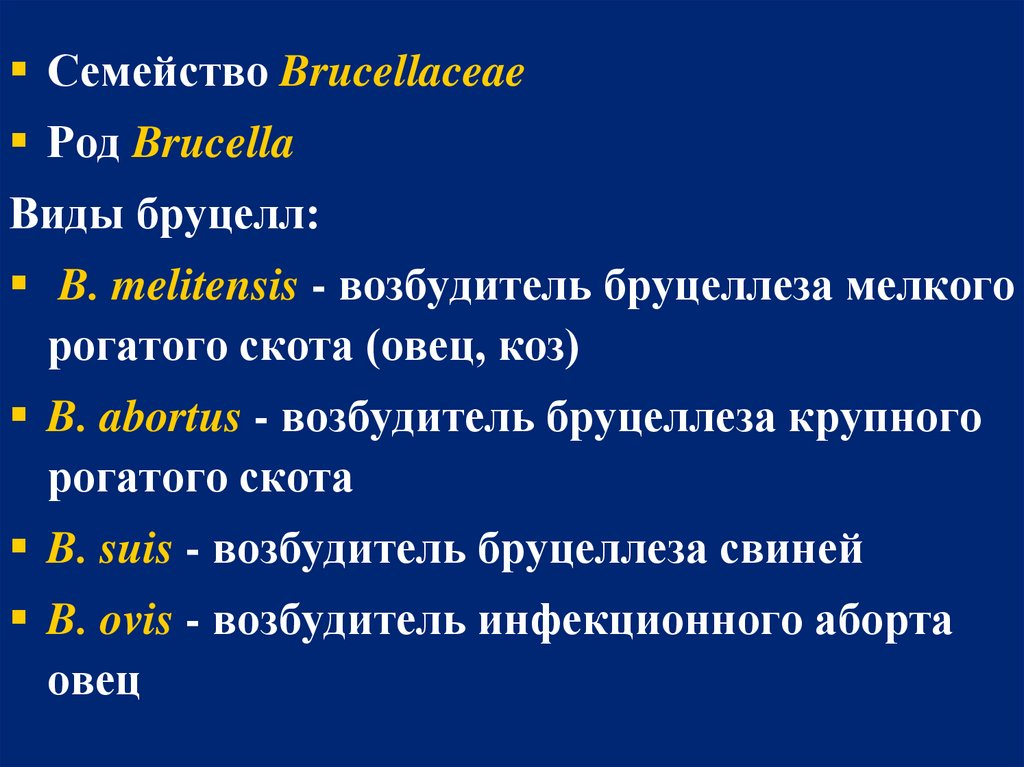 ▪ Семейство Brucellaceae

▪ Род Brucella

Виды бруцелл:

▪ B. melitensis - возбудитель бруцеллеза мелкого рогатого скота (овец, коз)

▪ B. abortus - возбудитель бруцеллеза крупного рогатого скота

▪ B. suis - возбудитель бруцеллеза свиней

▪ B. ovis - возбудитель инфекционного аборта овец